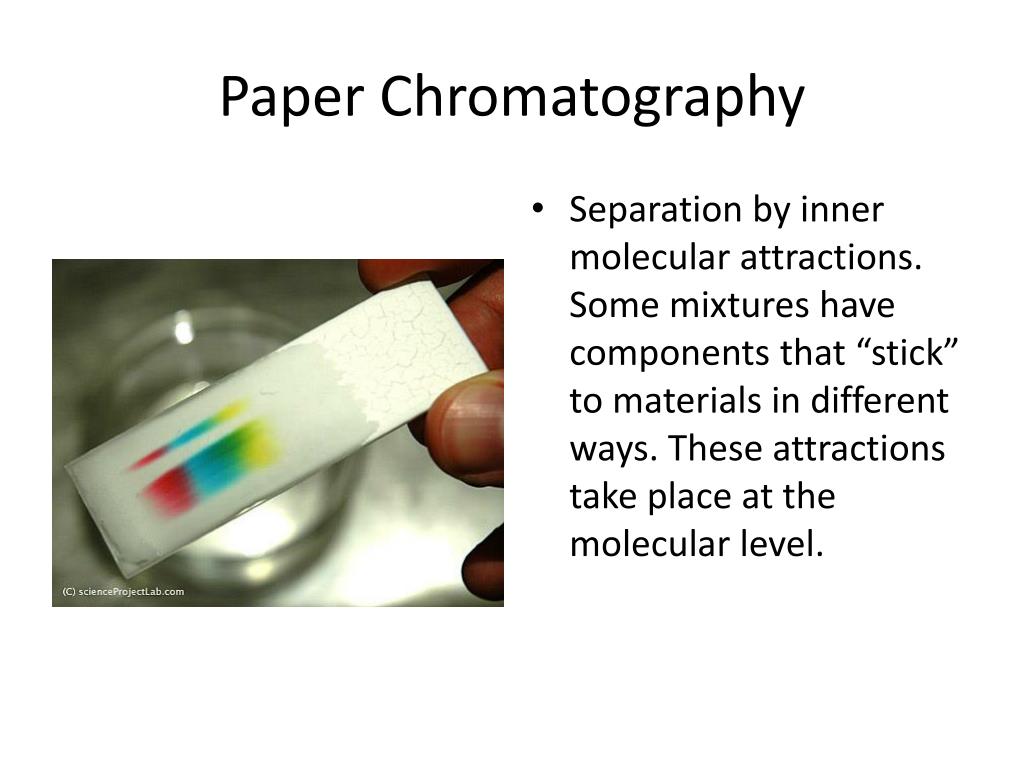 Paper Chromatography

(C) scienceProjectLab.com

• Separation by inner molecular attractions. Some mixtures have components that “stick” to materials in different ways. These attractions take place at the molecular level.